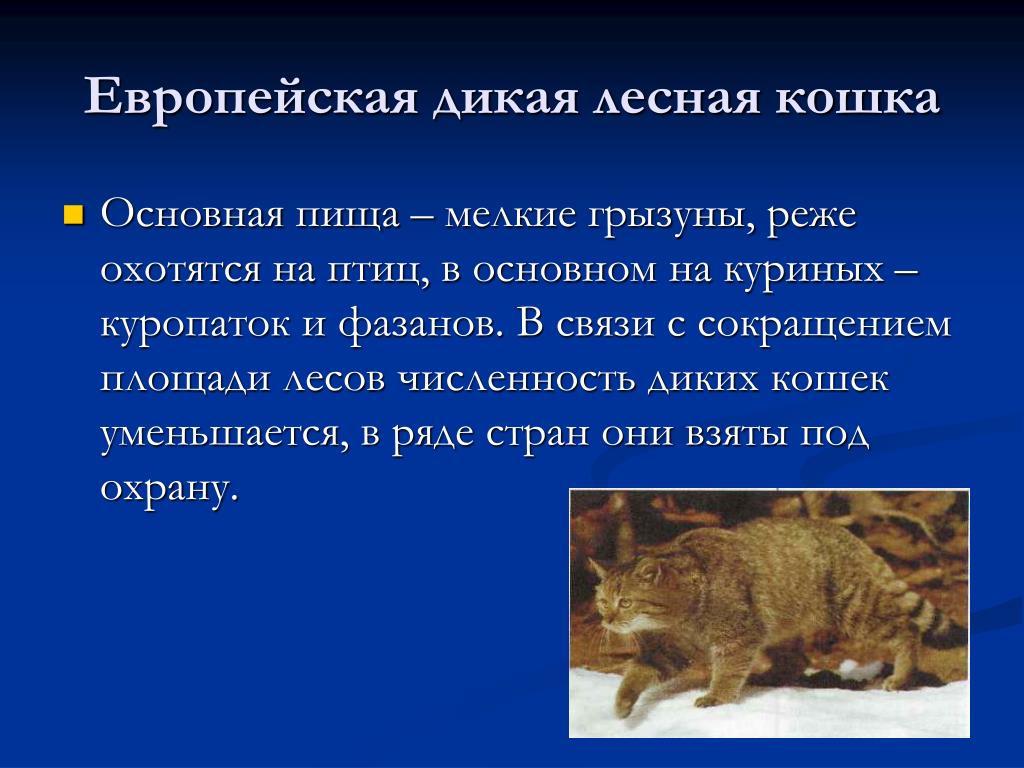 Европейская дикая лесная кошка

Основная пища – мелкие грызуны, реже охотятся на птиц, в основном на куриных – куропаток и фазанов. В связи с сокращением площади лесов численность диких кошек уменьшается, в ряде стран они взяты под охрану.